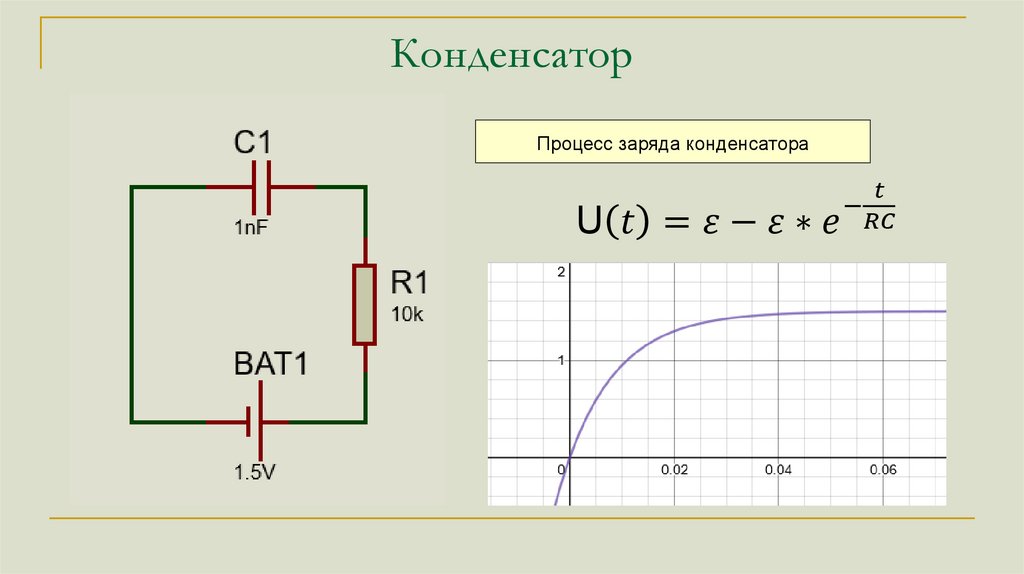 Конденсатор

C1

1nF

R1

10k

BAT1

1.5V

Процесс заряда конденсатора

$U(t) = \varepsilon - \varepsilon * e^{-\frac{t}{RC}}$

2

1

0

0.02

0.04

0.06